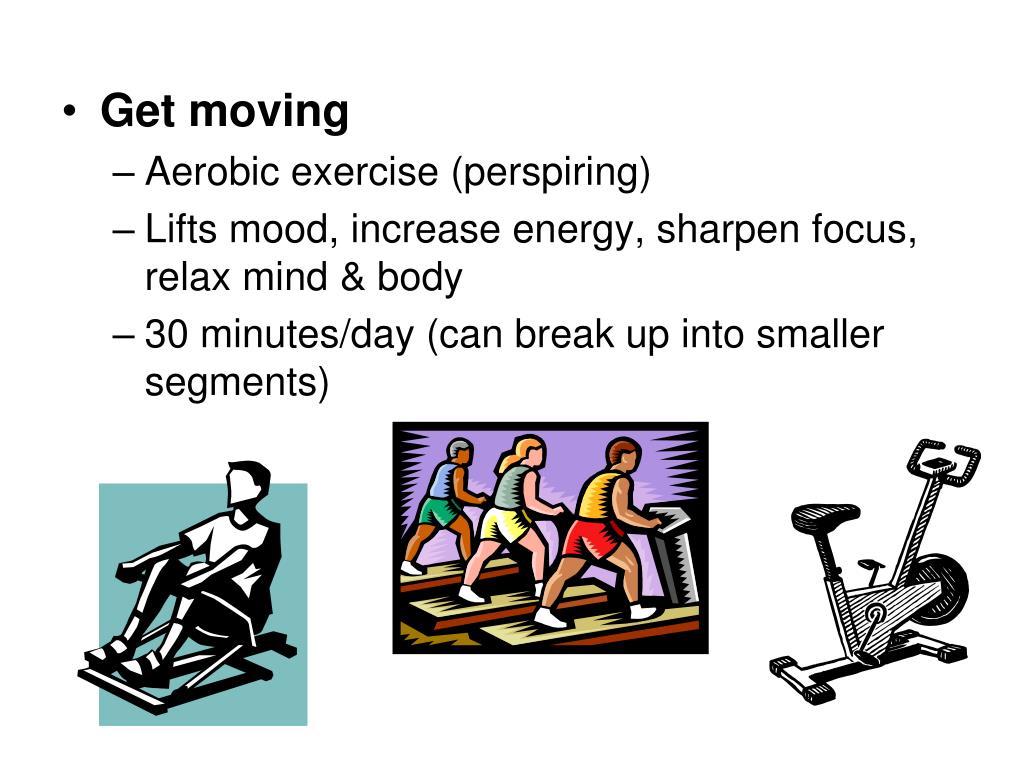 • Get moving
– Aerobic exercise (perspiring)
– Lifts mood, increase energy, sharpen focus, relax mind & body
– 30 minutes/day (can break up into smaller segments)